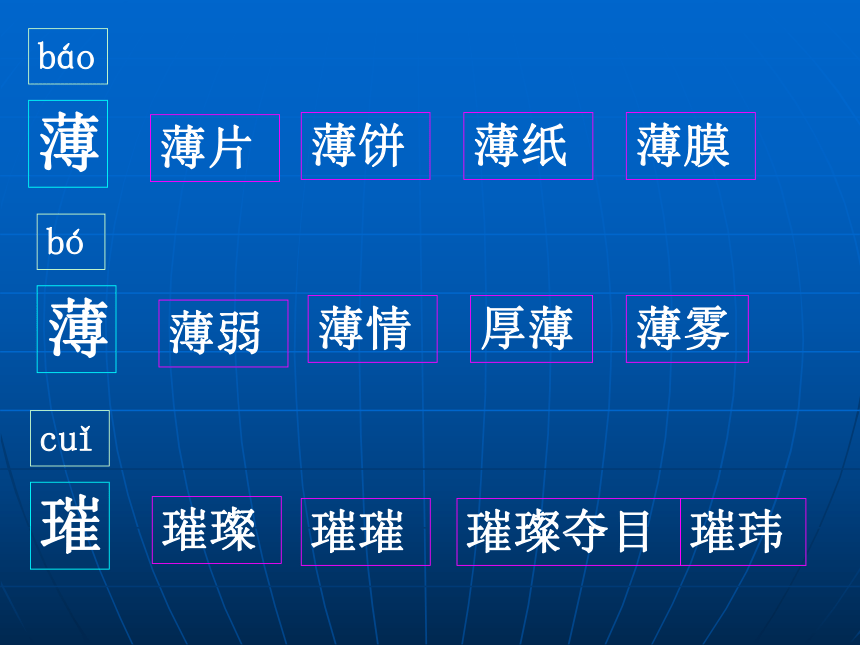 báo
薄 薄片 薄饼 薄纸 薄膜

bó
薄 薄弱 薄情 厚薄 薄雾

cuǐ
璀 璀璨 璀璀 璀璨夺目 璀玮